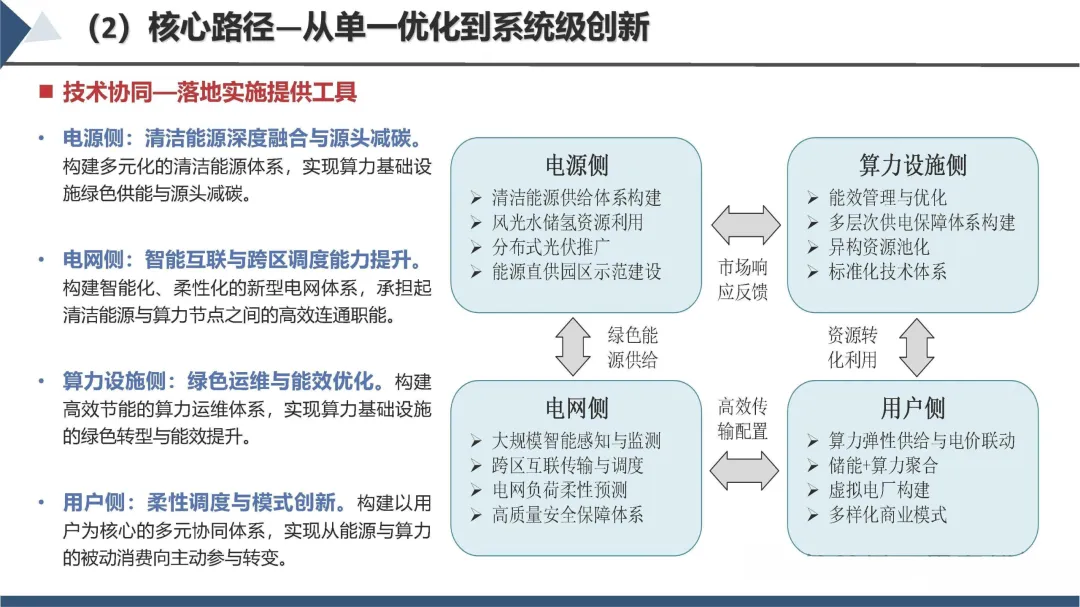 （2）核心路径—从单一优化到系统级创新

■ 技术协同—落地实施提供工具

• 电源侧：清洁能源深度融合与源头减碳。构建多元化的清洁能源体系，实现算力基础设施绿色供能与源头减碳。

• 电网侧：智能互联与跨区调度能力提升。构建智能化、柔性化的新型电网体系，承担起清洁能源与算力节点之间的高效连通职能。

• 算力设施侧：绿色运维与能效优化。构建高效节能的算力运维体系，实现算力基础设施的绿色转型与能效提升。

• 用户侧：柔性调度与模式创新。构建以用户为核心的多元协同体系，实现从能源与算力的被动消费向主动参与转变。

电源侧
➢ 清洁能源供给体系构建
➢ 风光水储氢资源利用
➢ 分布式光伏推广
➢ 能源直供园区示范建设

市场响应反馈

算力设施侧
➢ 能效管理与优化
➢ 多层次供电保障体系构建
➢ 异构资源池化
➢ 标准化技术体系

绿色能源供给

资源转化利用

电网侧
➢ 大规模智能感知与监测
➢ 跨区互联传输与调度
➢ 电网负荷柔性预测
➢ 高质量安全保障体系

高效传输配置

用户侧
➢ 算力弹性供给与电价联动
➢ 储能+算力聚合
➢ 虚拟电厂构建
➢ 多样化商业模式